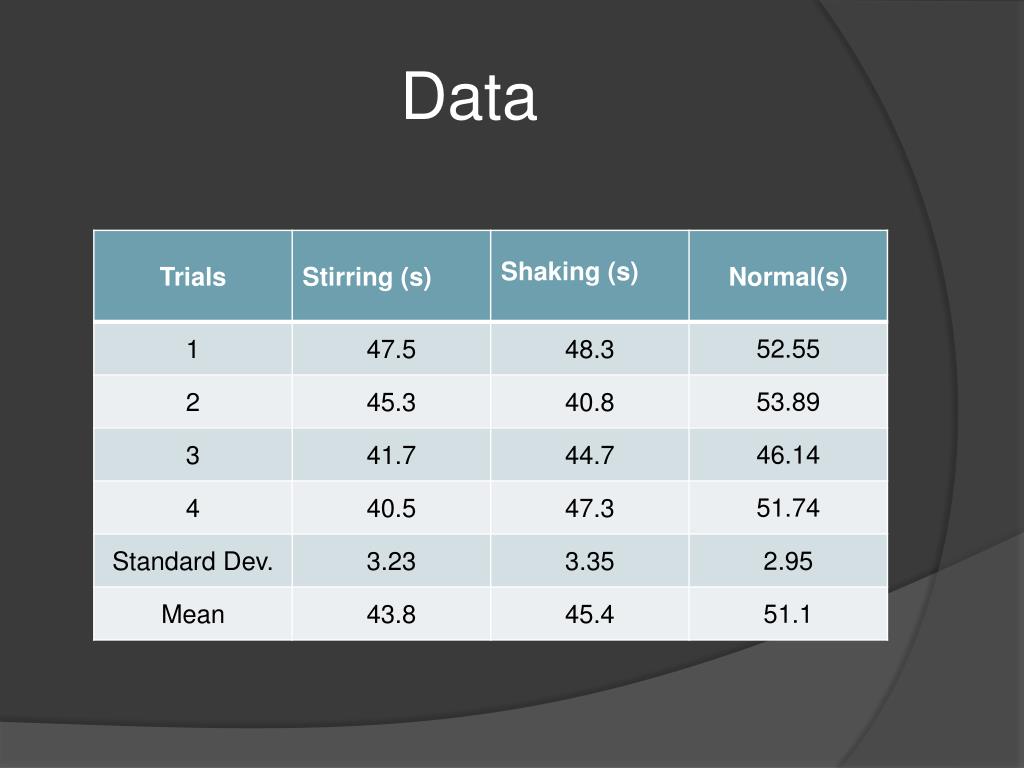 Data

| Trials | Stirring (s) | Shaking (s) | Normal(s) |
|---|---|---|---|
| 1 | 47.5 | 48.3 | 52.55 |
| 2 | 45.3 | 40.8 | 53.89 |
| 3 | 41.7 | 44.7 | 46.14 |
| 4 | 40.5 | 47.3 | 51.74 |
| Standard Dev. | 3.23 | 3.35 | 2.95 |
| Mean | 43.8 | 45.4 | 51.1 |